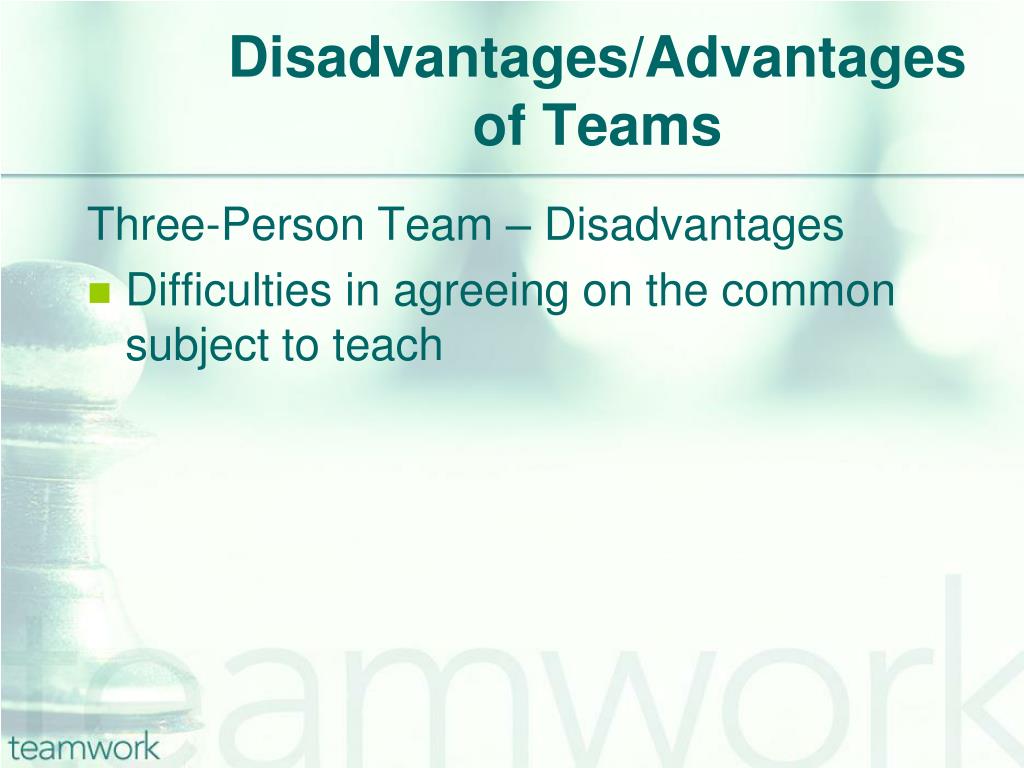 Disadvantages/Advantages of Teams

Three-Person Team – Disadvantages

Difficulties in agreeing on the common subject to teach

teamwork

teamwork